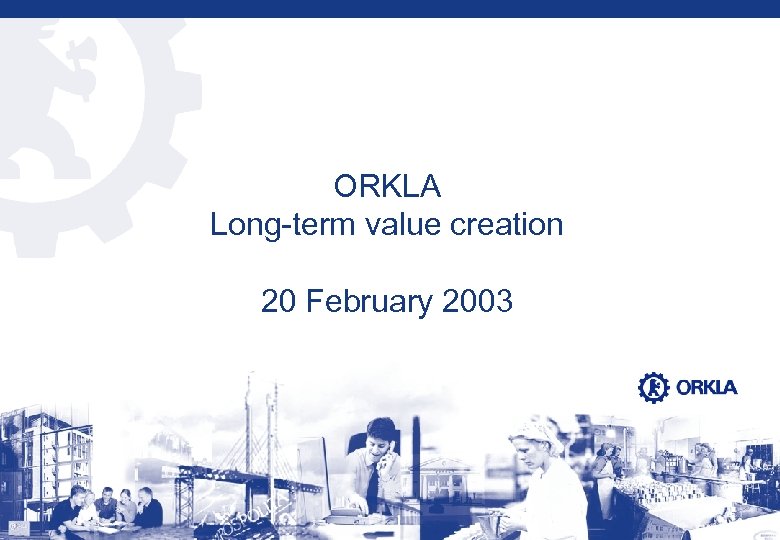 ORKLA
Long-term value creation

20 February 2003

ORKLA